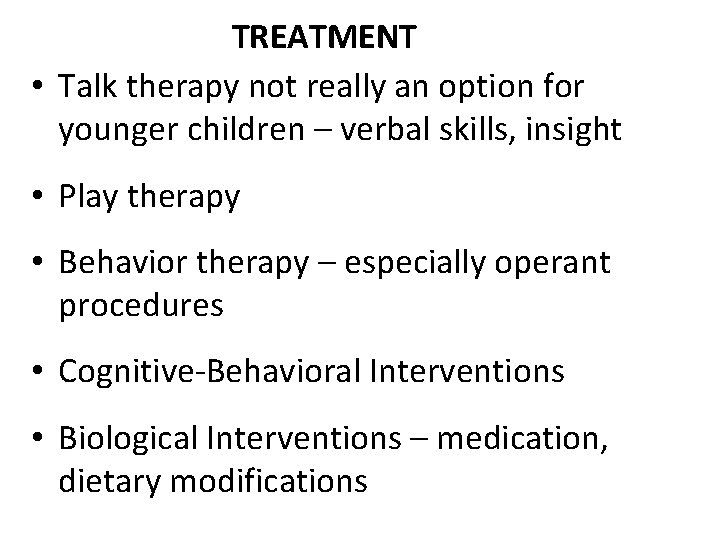 TREATMENT

• Talk therapy not really an option for younger children – verbal skills, insight

• Play therapy

• Behavior therapy – especially operant procedures

• Cognitive-Behavioral Interventions

• Biological Interventions – medication, dietary modifications